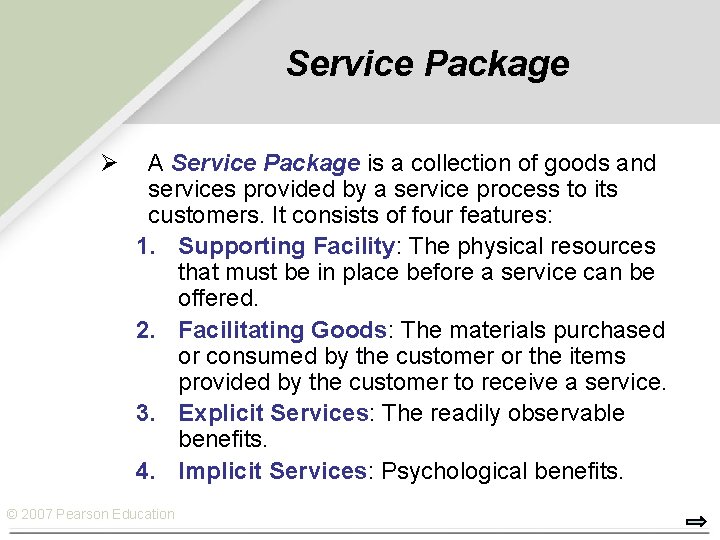 Service Package

➢ A Service Package is a collection of goods and services provided by a service process to its customers. It consists of four features:

1. Supporting Facility: The physical resources that must be in place before a service can be offered.
2. Facilitating Goods: The materials purchased or consumed by the customer or the items provided by the customer to receive a service.
3. Explicit Services: The readily observable benefits.
4. Implicit Services: Psychological benefits.

© 2007 Pearson Education